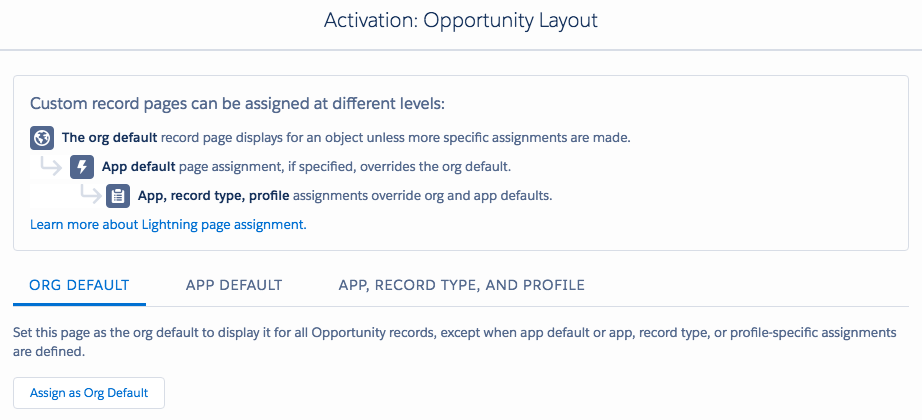 Activation: Opportunity Layout

Custom record pages can be assigned at different levels:

The org default record page displays for an object unless more specific assignments are made.

App default page assignment, if specified, overrides the org default.

App, record type, profile assignments override org and app defaults.

Learn more about Lightning page assignment.

ORG DEFAULT APP DEFAULT APP, RECORD TYPE, AND PROFILE

Set this page as the org default to display it for all Opportunity records, except when app default or app, record type, or profile-specific assignments are defined.

Assign as Org Default